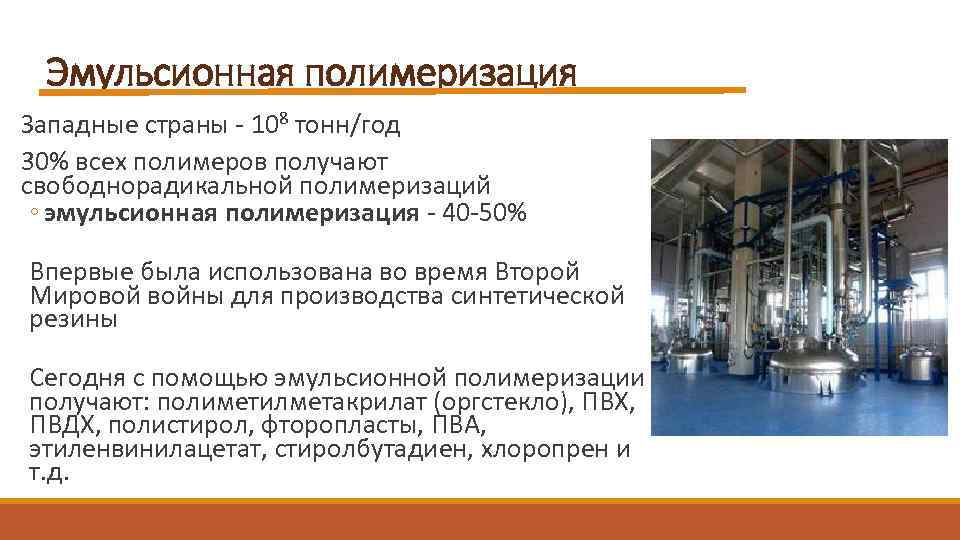 Эмульсионная полимеризация

Западные страны - $10^8$ тонн/год

30% всех полимеров получают свободнорадикальной полимеризаций

◦ **эмульсионная полимеризация** - 40-50%

Впервые была использована во время Второй Мировой войны для производства синтетической резины

Сегодня с помощью эмульсионной полимеризации получают: полиметилметакрилат (оргстекло), ПВХ, ПВДХ, полистирол, фторопласты, ПВА, этиленвинилацетат, стиролбутадиен, хлоропрен и т.д.